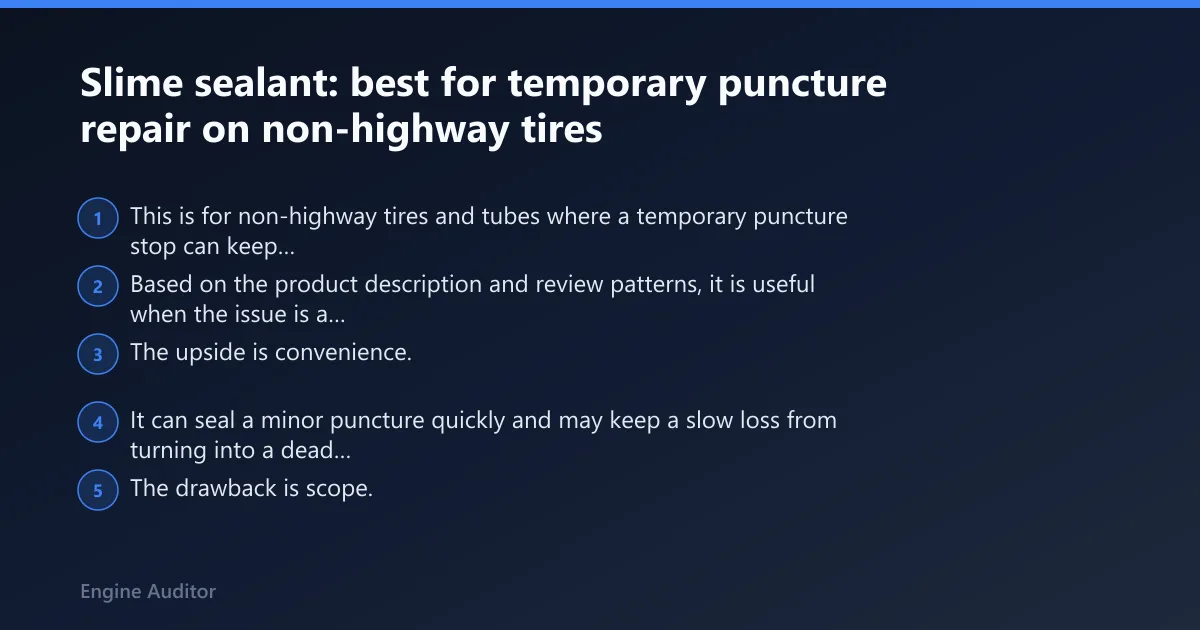 Slime sealant: best for temporary puncture repair on non-highway tires

1 This is for non-highway tires and tubes where a temporary puncture stop can keep...

2 Based on the product description and review patterns, it is useful when the issue is a...

3 The upside is convenience.

4 It can seal a minor puncture quickly and may keep a slow loss from turning into a dead...

5 The drawback is scope.

Engine Auditor